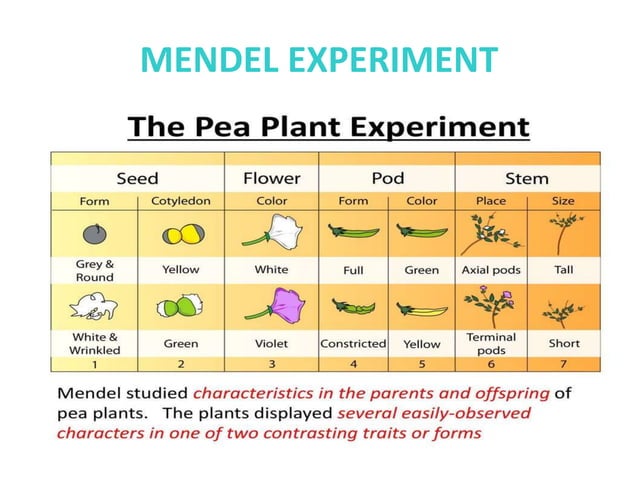 MENDEL EXPERIMENT

The Pea Plant Experiment

| Seed | | Flower | Pod | | Stem | |
|---|---|---|---|---|---|---|
| Form | Cotyledon | Color | Form | Color | Place | Size |
| Grey & Round | Yellow | White | Full | Green | Axial pods | Tall |
| White & Wrinkled | Green | Violet | Constricted | Yellow | Terminal pods | Short |
| 1 | 2 | 3 | 4 | 5 | 6 | 7 |

Mendel studied characteristics in the parents and offspring of pea plants. The plants displayed several easily-observed characters in one of two contrasting traits or forms